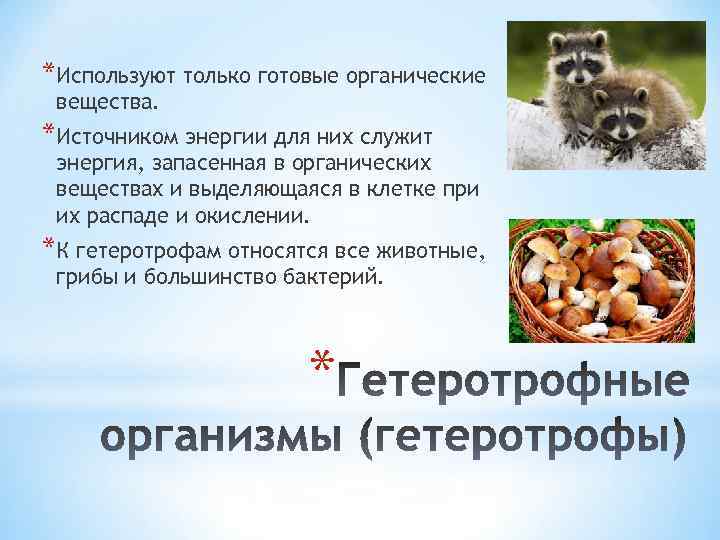 *Используют только готовые органические вещества.

*Источником энергии для них служит энергия, запасенная в органических веществах и выделяющаяся в клетке при их распаде и окислении.

*К гетеротрофам относятся все животные, грибы и большинство бактерий.

*Гетеротрофные организмы (гетеротрофы)